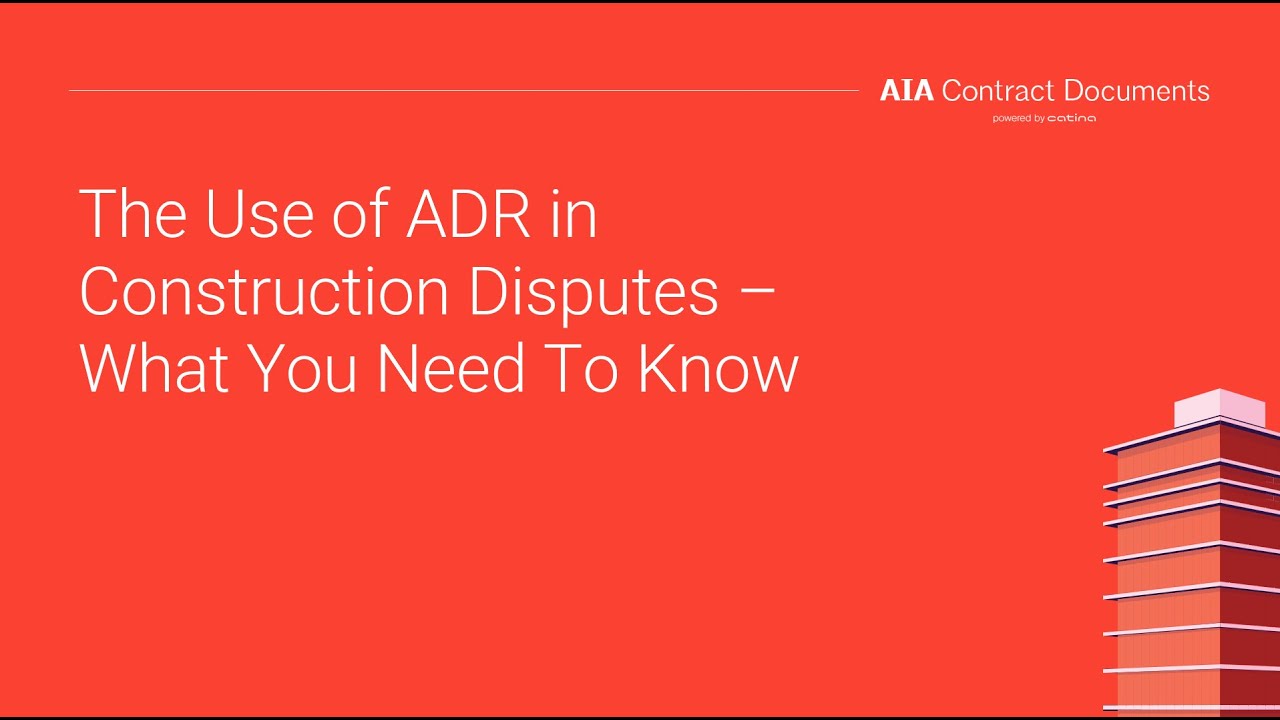 AIA Contract Documents
powered by catina

The Use of ADR in Construction Disputes – What You Need To Know